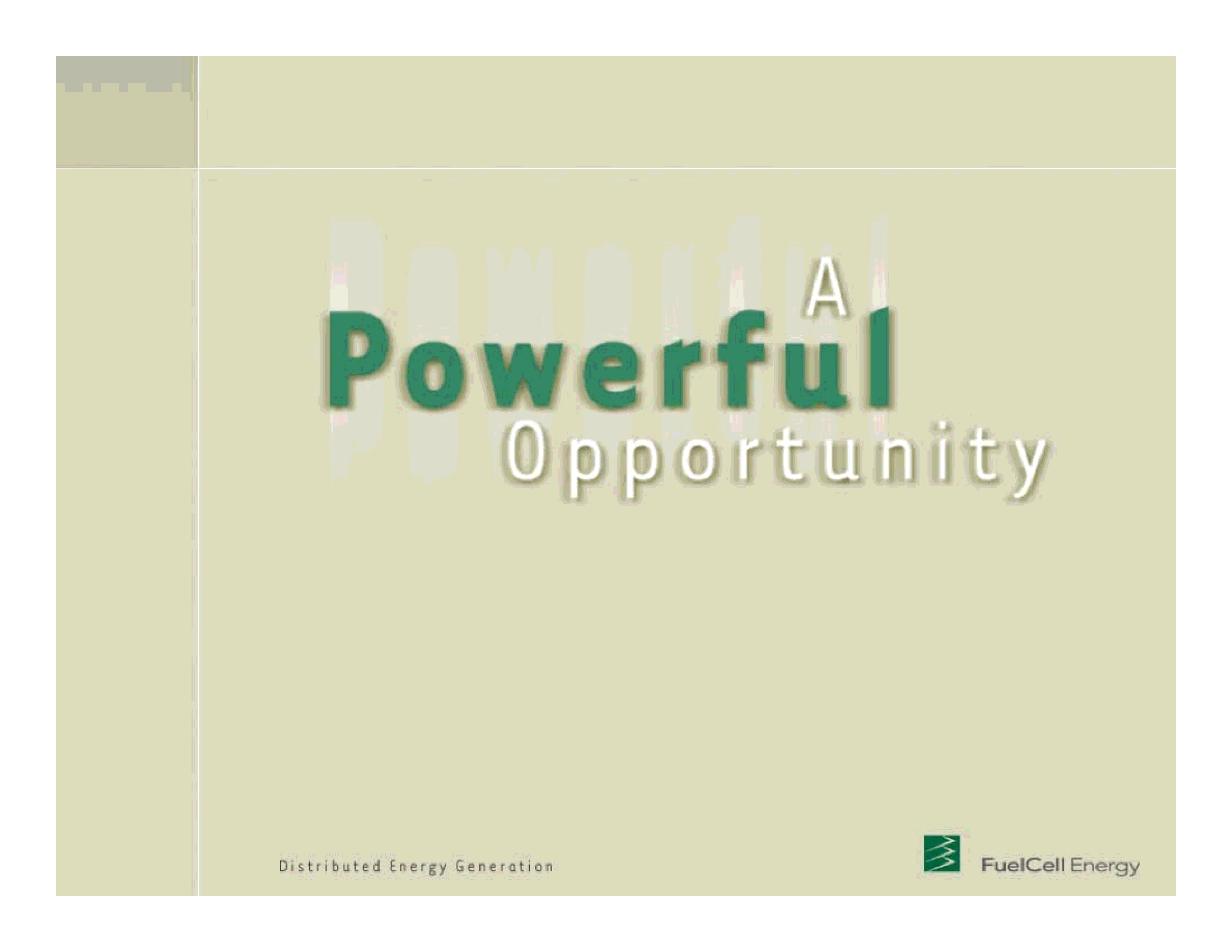 A
Powerful
Opportunity

Distributed Energy Generation

FuelCell Energy